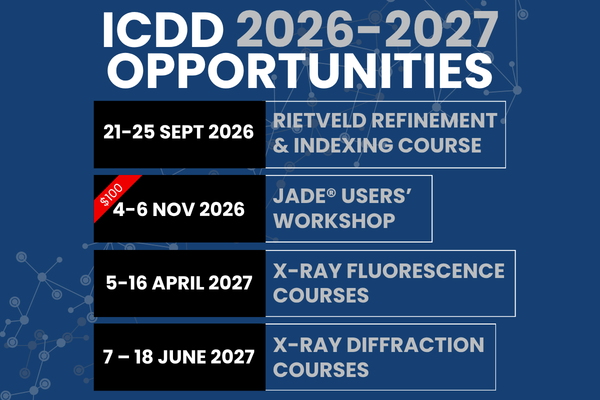 ICDD 2026-2027 OPPORTUNITIES

21-25 SEPT 2026
RIETVELD REFINEMENT & INDEXING COURSE

$100
4-6 NOV 2026
JADE® USERS' WORKSHOP

5-16 APRIL 2027
X-RAY FLUORESCENCE COURSES

7 – 18 JUNE 2027
X-RAY DIFFRACTION COURSES